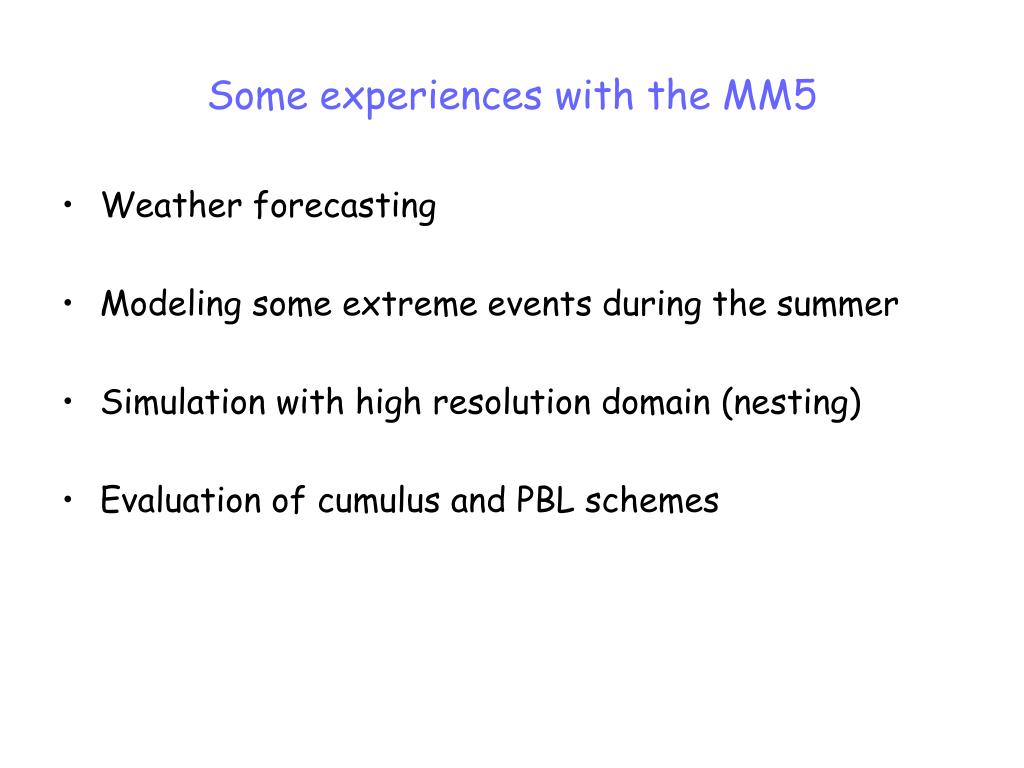 Some experiences with the MM5

• Weather forecasting

• Modeling some extreme events during the summer

• Simulation with high resolution domain (nesting)

• Evaluation of cumulus and PBL schemes